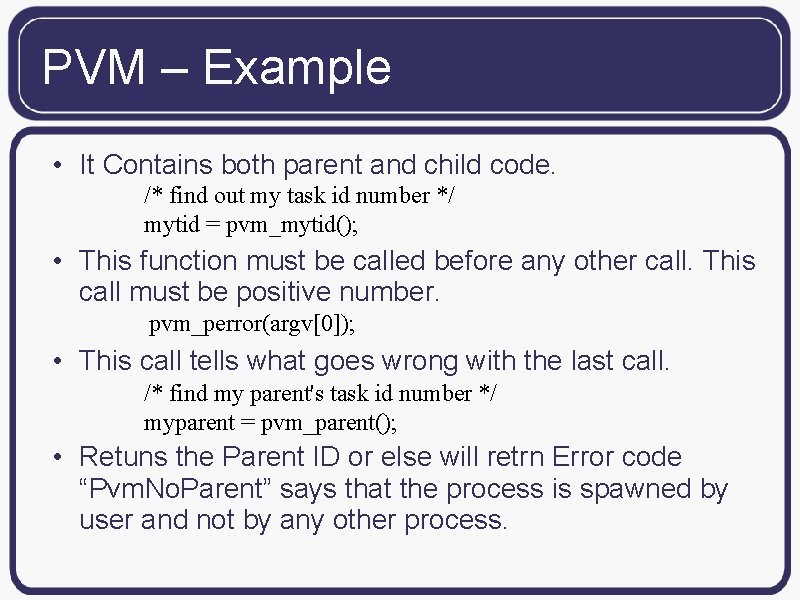 PVM – Example

• It Contains both parent and child code.

/* find out my task id number */
mytid = pvm_mytid();

• This function must be called before any other call. This call must be positive number.

pvm_perror(argv[0]);

• This call tells what goes wrong with the last call.

/* find my parent's task id number */
myparent = pvm_parent();

• Retuns the Parent ID or else will retrn Error code "PvmNoParent" says that the process is spawned by user and not by any other process.